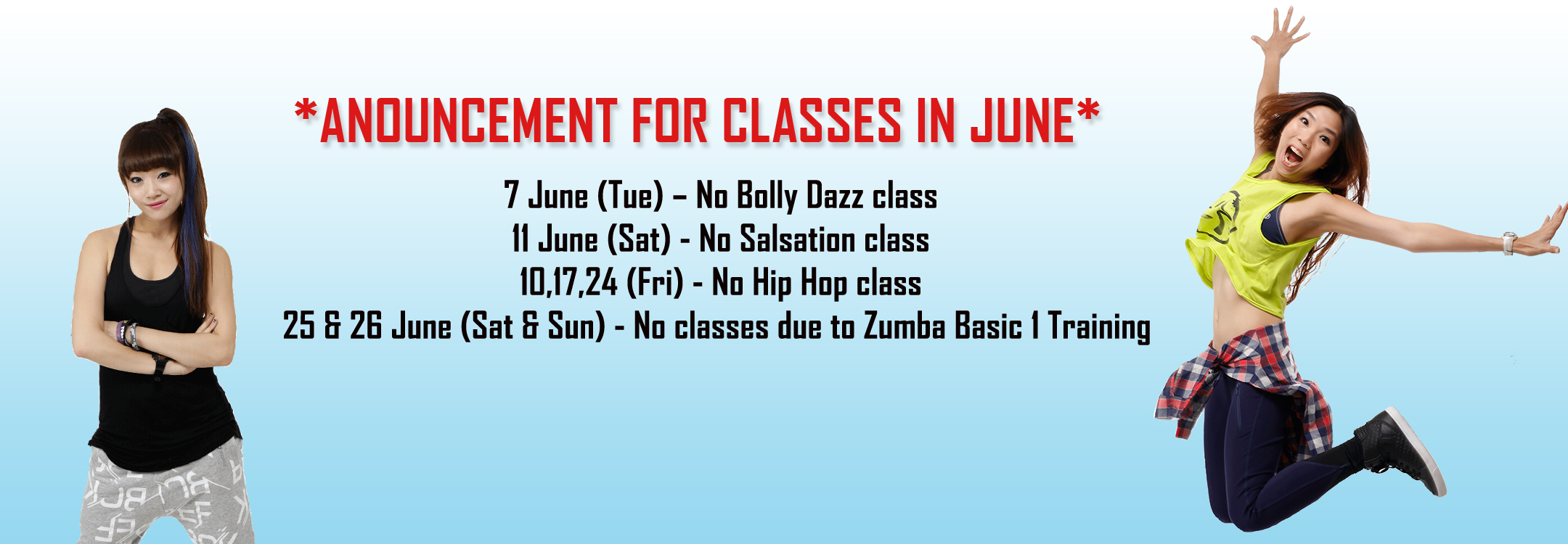 *ANOUNCEMENT FOR CLASSES IN JUNE*

7 June (Tue) – No Bolly Dazz class
11 June (Sat) - No Salsation class
10,17,24 (Fri) - No Hip Hop class
25 & 26 June (Sat & Sun) - No classes due to Zumba Basic 1 Training